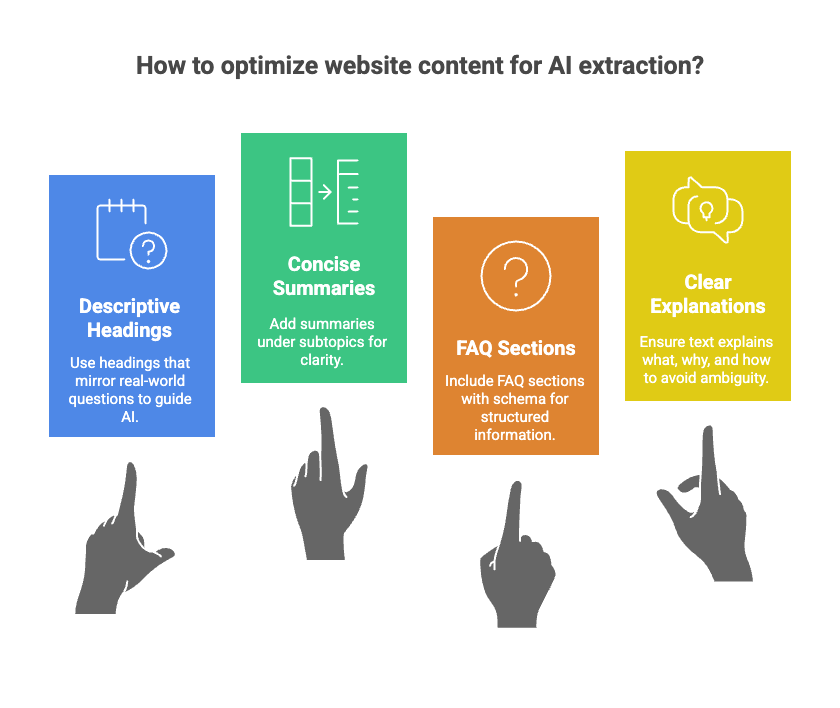 How to optimize website content for AI extraction?

Descriptive Headings

Use headings that mirror real-world questions to guide AI.

Concise Summaries

Add summaries under subtopics for clarity.

FAQ Sections

Include FAQ sections with schema for structured information.

Clear Explanations

Ensure text explains what, why, and how to avoid ambiguity.